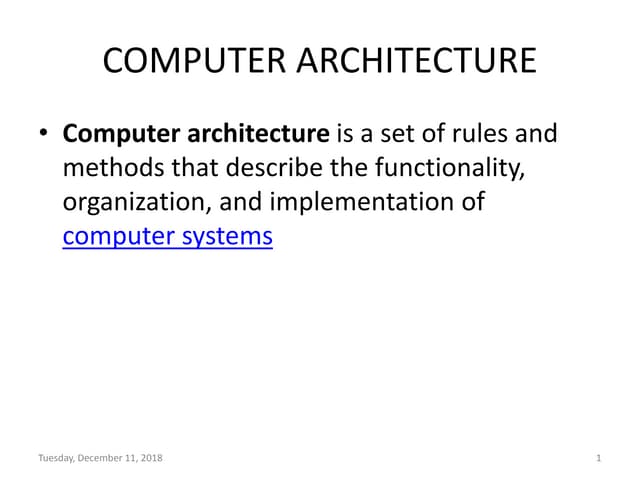 COMPUTER ARCHITECTURE

• Computer architecture is a set of rules and methods that describe the functionality, organization, and implementation of computer systems

Tuesday, December 11, 2018

1